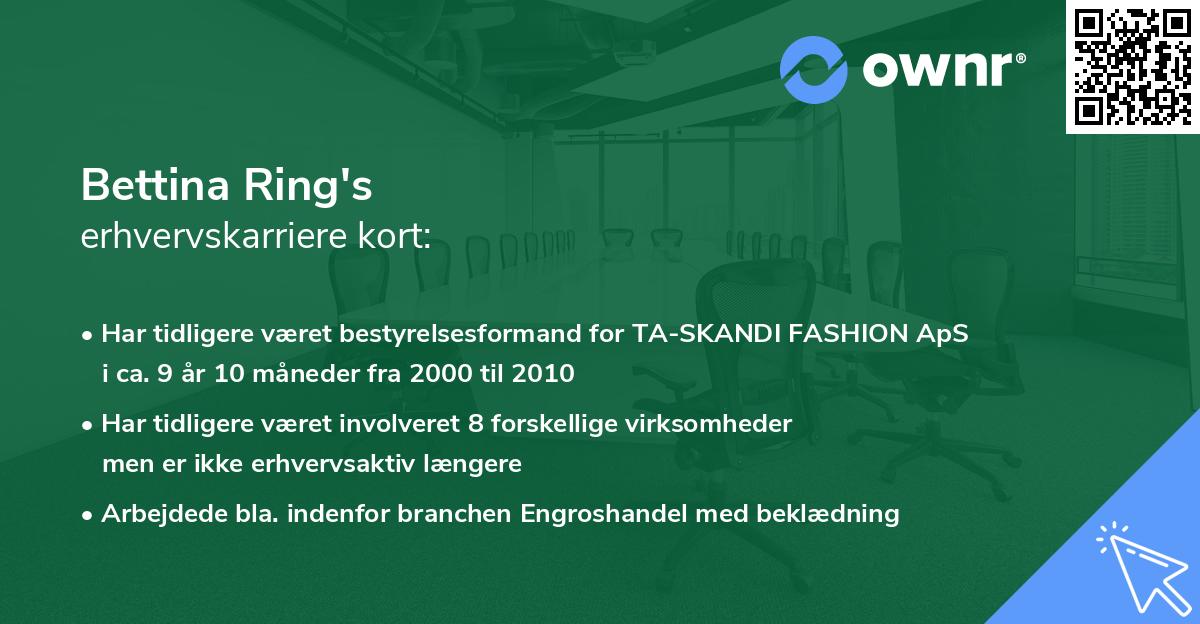 ownr®

Bettina Ring's
erhvervskarriere kort:

• Har tidligere været bestyrelsesformand for TA-SKANDI FASHION ApS i ca. 9 år 10 måneder fra 2000 til 2010

• Har tidligere været involveret 8 forskellige virksomheder men er ikke erhvervsaktiv længere

• Arbejdede bla. indenfor branchen Engroshandel med beklædning